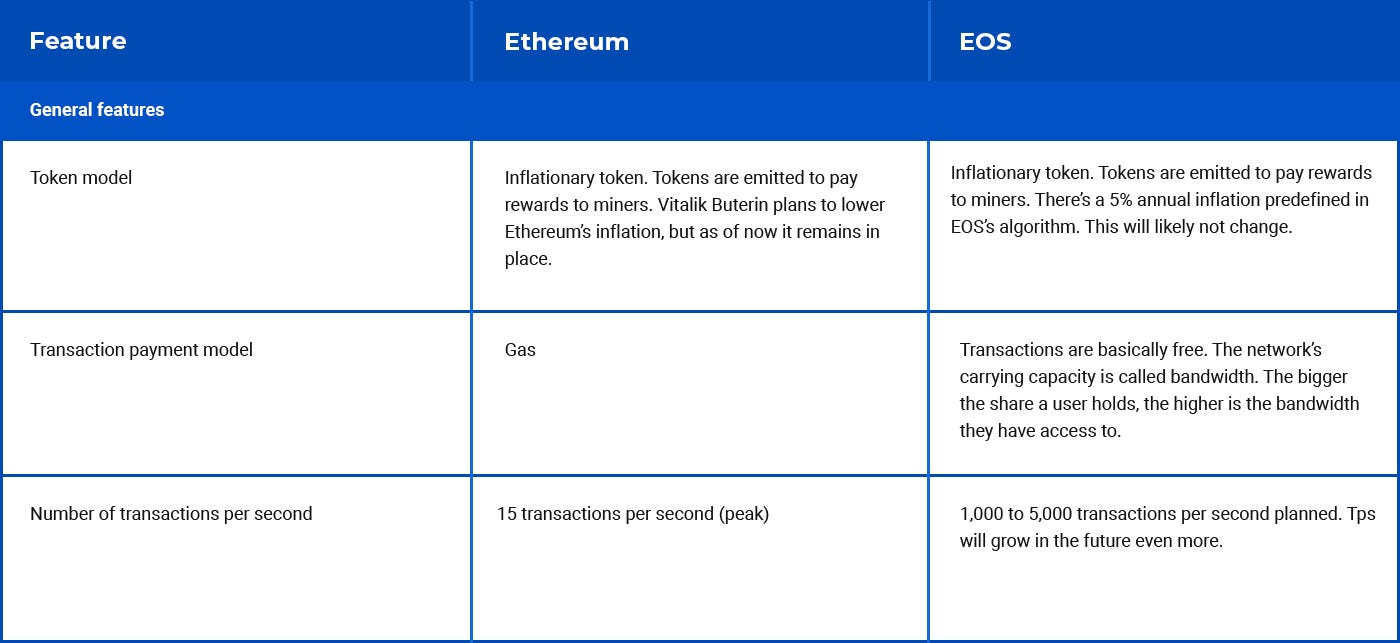 | Feature | Ethereum | EOS |
|---|---|---|
| General features | | |
| Token model | Inflationary token. Tokens are emitted to pay rewards to miners. Vitalik Buterin plans to lower Ethereum's inflation, but as of now it remains in place. | Inflationary token. Tokens are emitted to pay rewards to miners. There's a 5% annual inflation predefined in EOS's algorithm. This will likely not change. |
| Transaction payment model | Gas | Transactions are basically free. The network's carrying capacity is called bandwidth. The bigger the share a user holds, the higher is the bandwidth they have access to. |
| Number of transactions per second | 15 transactions per second (peak) | 1,000 to 5,000 transactions per second planned. Tps will grow in the future even more. |